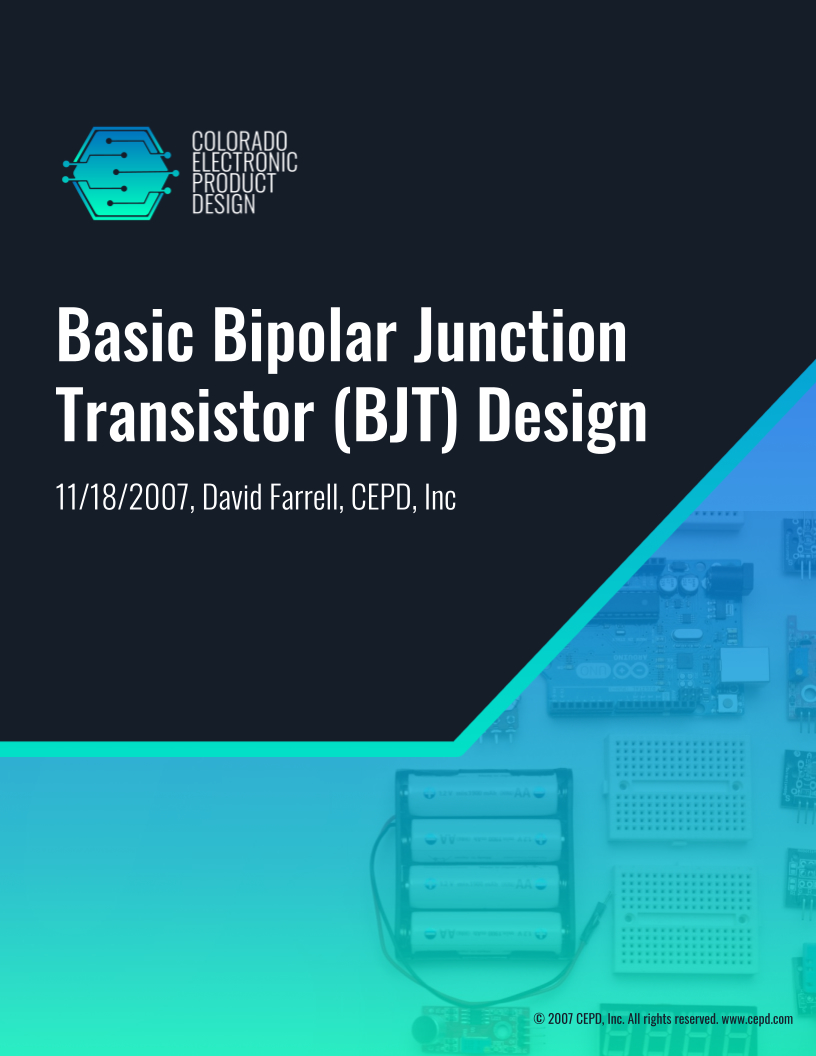 COLORADO
ELECTRONIC
PRODUCT
DESIGN

Basic Bipolar Junction Transistor (BJT) Design

11/18/2007, David Farrell, CEPD, Inc

© 2007 CEPD, Inc. All rights reserved. www.cepd.com